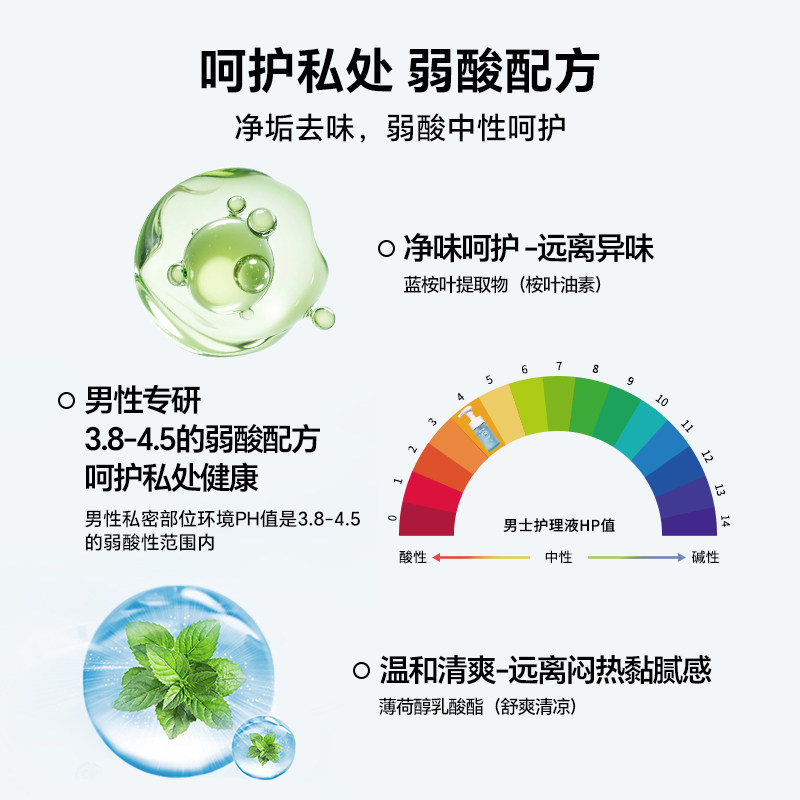 呵护私处 弱酸配方

净垢去味，弱酸中性呵护

○ 净味呵护 -远离异味

蓝桉叶提取物（桉叶油素）

○ 男性专研
3.8-4.5的弱酸配方
呵护私处健康

男性私密部位环境PH值是3.8-4.5的弱酸性范围内

0 1 2 3 4 5 6 7 8 9 10 11 12 13 14

男士护理液HP值

酸性 中性 碱性

○ 温和清爽-远离闷热黏腻感

薄荷醇乳酸酯（舒爽清凉）